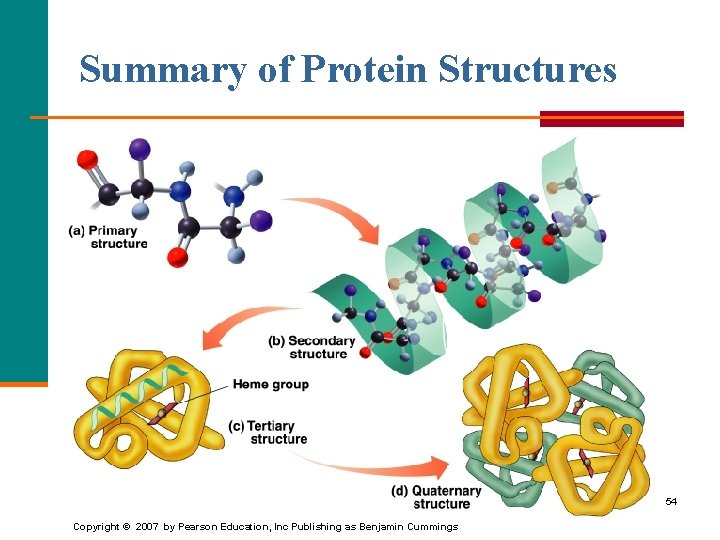 Summary of Protein Structures

(a) Primary structure

(b) Secondary structure

Heme group

(c) Tertiary structure

(d) Quaternary structure

54

Copyright © 2007 by Pearson Education, Inc Publishing as Benjamin Cummings